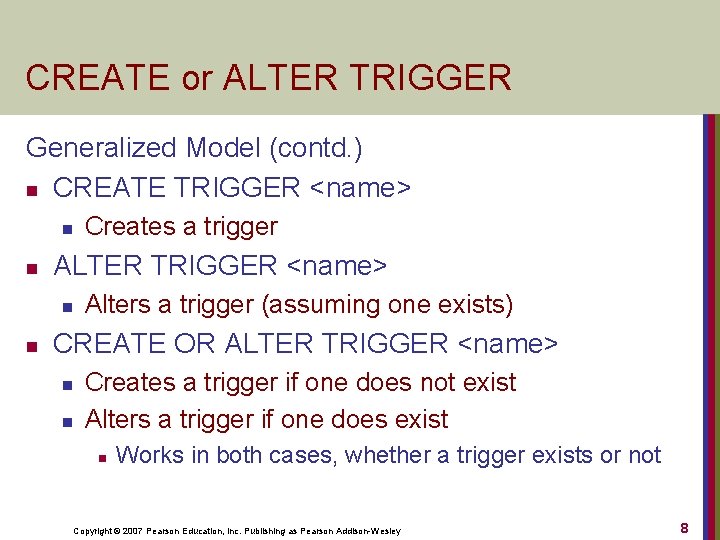 CREATE or ALTER TRIGGER

Generalized Model (contd.)

- CREATE TRIGGER <name>
  - Creates a trigger
- ALTER TRIGGER <name>
  - Alters a trigger (assuming one exists)
- CREATE OR ALTER TRIGGER <name>
  - Creates a trigger if one does not exist
  - Alters a trigger if one does exist
    - Works in both cases, whether a trigger exists or not

Copyright © 2007 Pearson Education, Inc. Publishing as Pearson Addison-Wesley

8